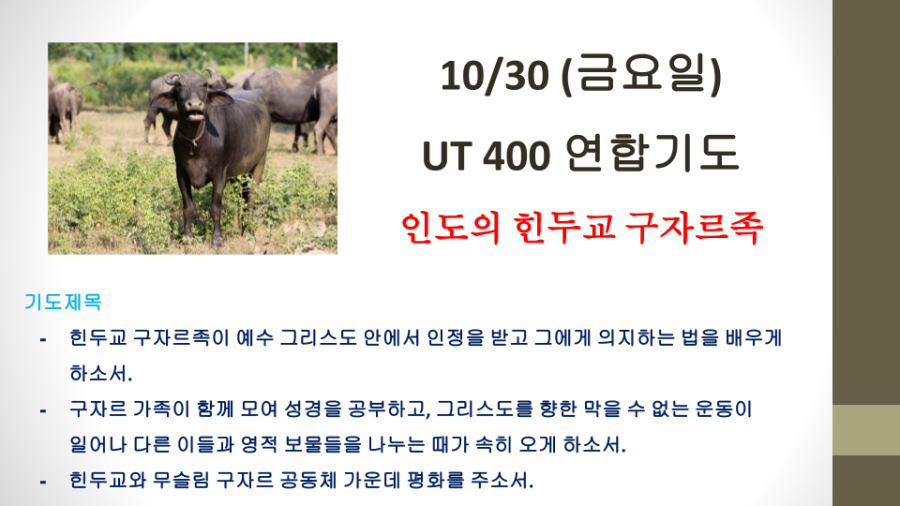 10/30 (금요일)

UT 400 연합기도

인도의 힌두교 구자르족

기도제목

- 힌두교 구자르족이 예수 그리스도 안에서 인정을 받고 그에게 의지하는 법을 배우게 하소서.
- 구자르 가족이 함께 모여 성경을 공부하고, 그리스도를 향한 막을 수 없는 운동이 일어나 다른 이들과 영적 보물들을 나누는 때가 속히 오게 하소서.
- 힌두교와 무슬림 구자르 공동체 가운데 평화를 주소서.